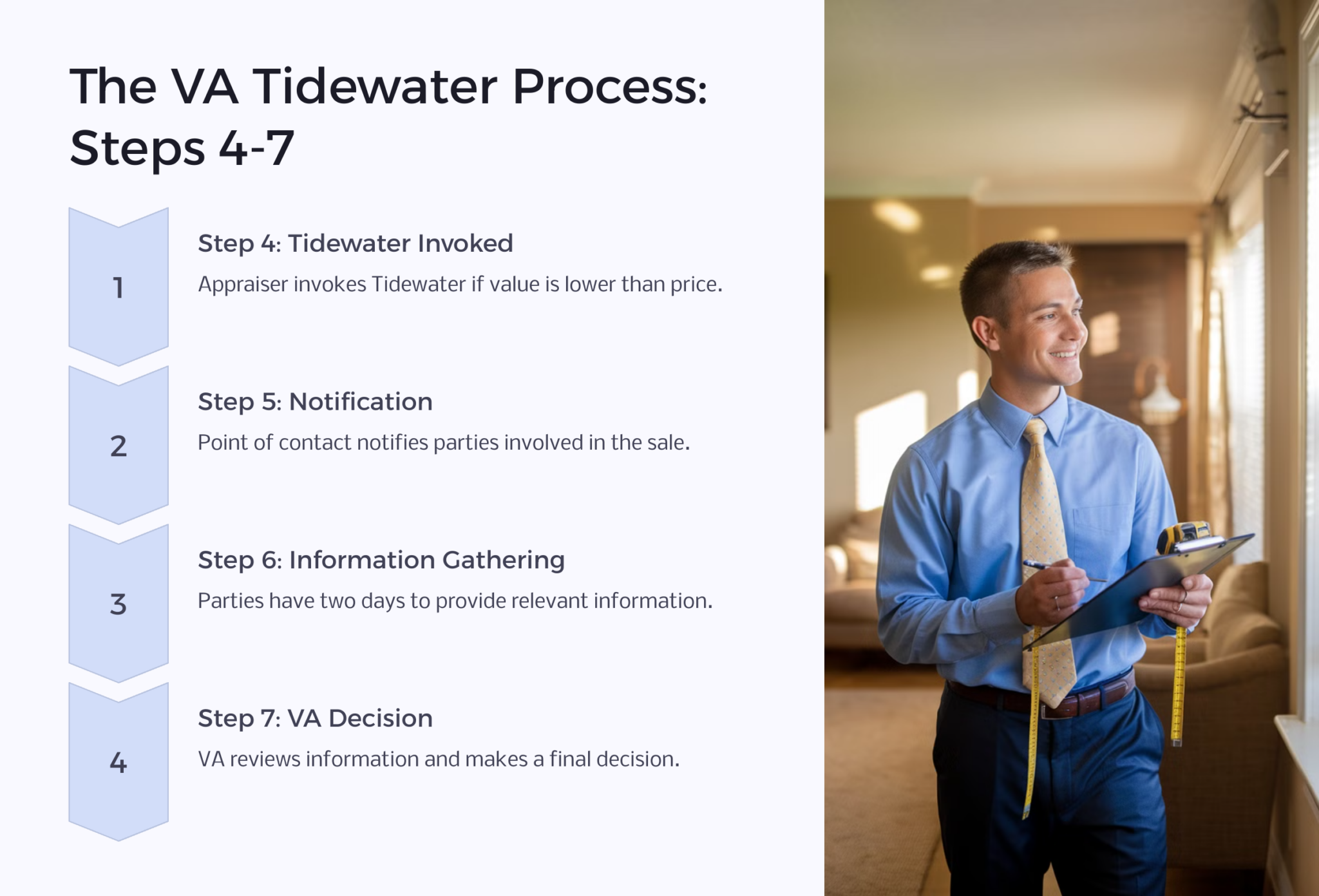 The VA Tidewater Process: Steps 4-7

1

Step 4: Tidewater Invoked

Appraiser invokes Tidewater if value is lower than price.

2

Step 5: Notification

Point of contact notifies parties involved in the sale.

3

Step 6: Information Gathering

Parties have two days to provide relevant information.

4

Step 7: VA Decision

VA reviews information and makes a final decision.